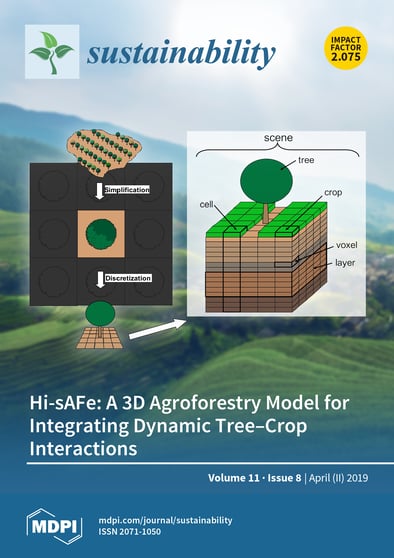 sustainability

IMPACT FACTOR 2.075

Simplification

Discretization

scene

tree

crop

cell

voxel

layer

Hi-sAFe: A 3D Agroforestry Model for Integrating Dynamic Tree–Crop Interactions

Volume 11 · Issue 8 | April (II) 2019

MDPI

mdpi.com/journal/sustainability
ISSN 2071-1050